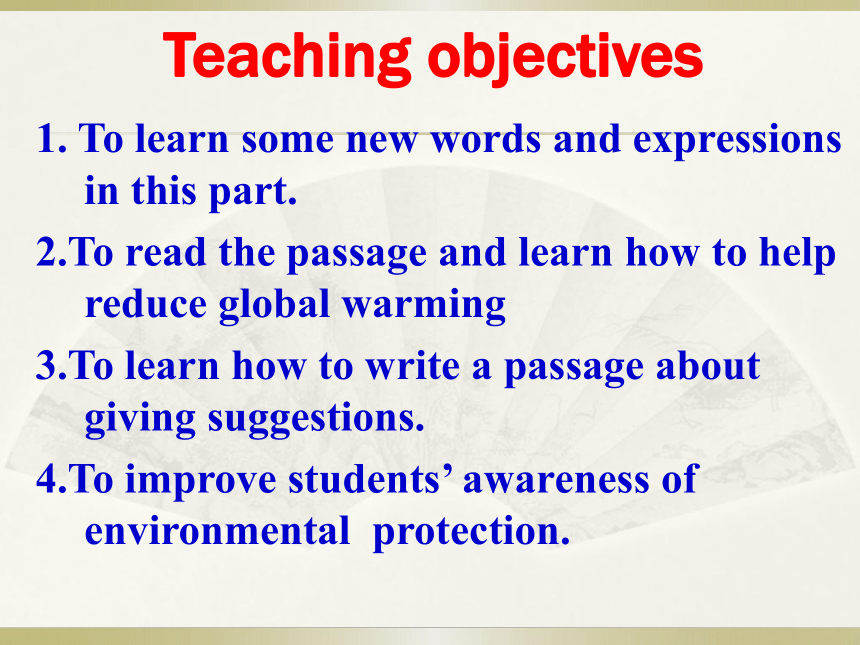 Teaching objectives

1. To learn some new words and expressions in this part.

2.To read the passage and learn how to help reduce global warming

3.To learn how to write a passage about giving suggestions.

4.To improve students’ awareness of environmental protection.